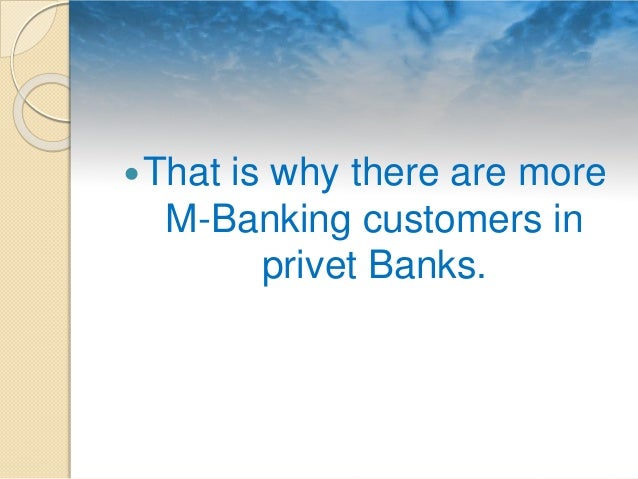 • That is why there are more M-Banking customers in privet Banks.